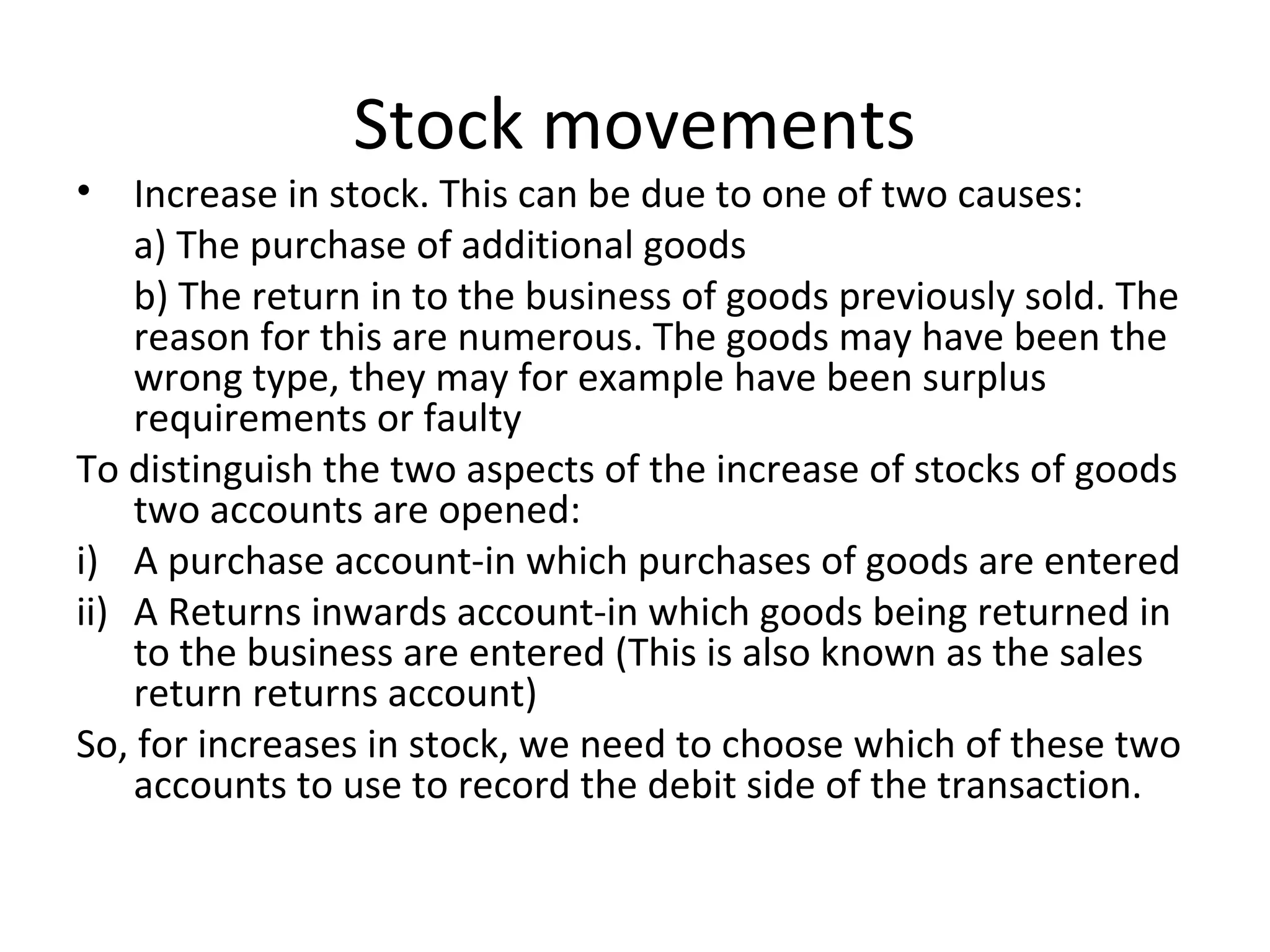 Stock movements

• Increase in stock. This can be due to one of two causes:

a) The purchase of additional goods

b) The return in to the business of goods previously sold. The reason for this are numerous. The goods may have been the wrong type, they may for example have been surplus requirements or faulty

To distinguish the two aspects of the increase of stocks of goods two accounts are opened:

i) A purchase account-in which purchases of goods are entered

ii) A Returns inwards account-in which goods being returned in to the business are entered (This is also known as the sales return returns account)

So, for increases in stock, we need to choose which of these two accounts to use to record the debit side of the transaction.